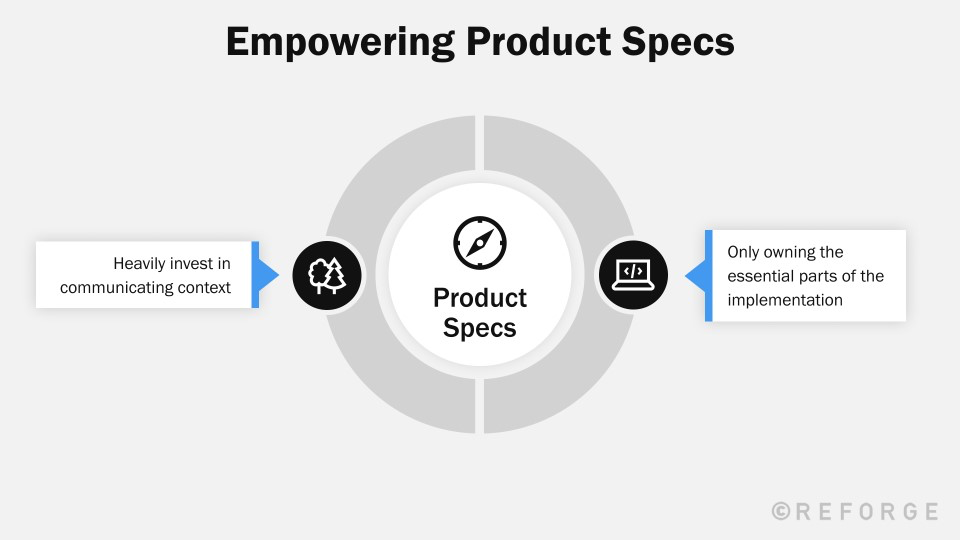 Empowering Product Specs

Heavily invest in communicating context

Product Specs

Only owning the essential parts of the implementation

©REFORGE